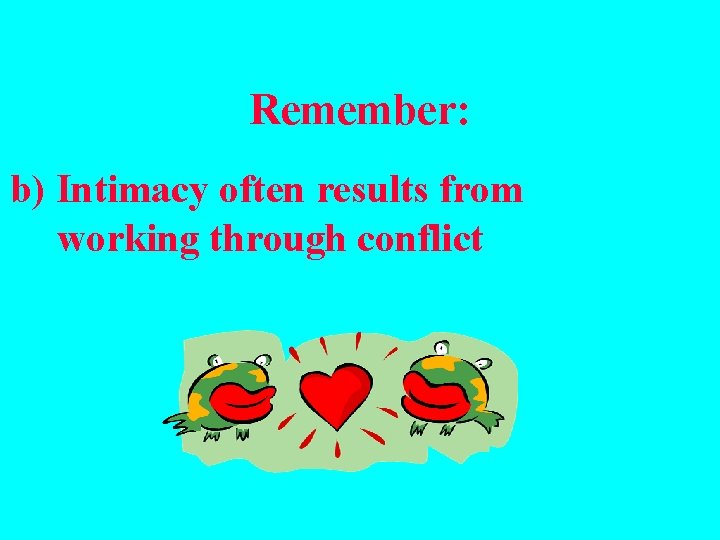 Remember:

b) Intimacy often results from working through conflict